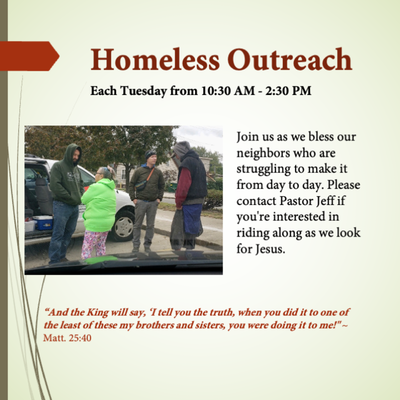 Homeless Outreach

Each Tuesday from 10:30 AM - 2:30 PM

Join us as we bless our neighbors who are struggling to make it from day to day. Please contact Pastor Jeff if you're interested in riding along as we look for Jesus.

"And the King will say, 'I tell you the truth, when you did it to one of the least of these my brothers and sisters, you were doing it to me!" ~ Matt. 25:40